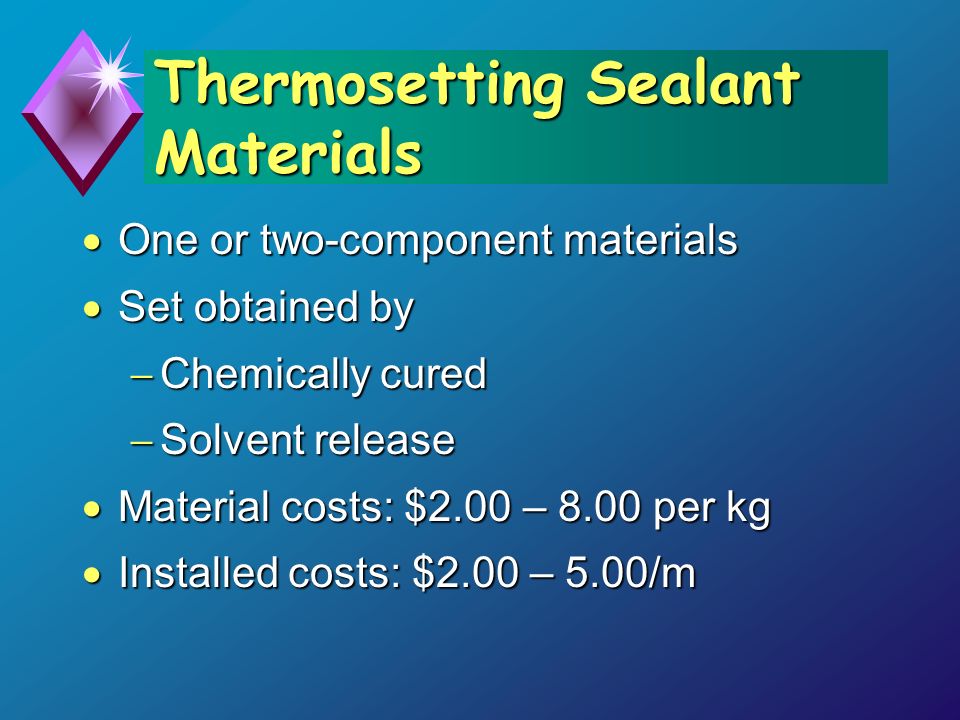 Thermosetting Sealant Materials

• One or two-component materials
• Set obtained by
– Chemically cured
– Solvent release
• Material costs: \$2.00 – 8.00 per kg
• Installed costs: \$2.00 – 5.00/m